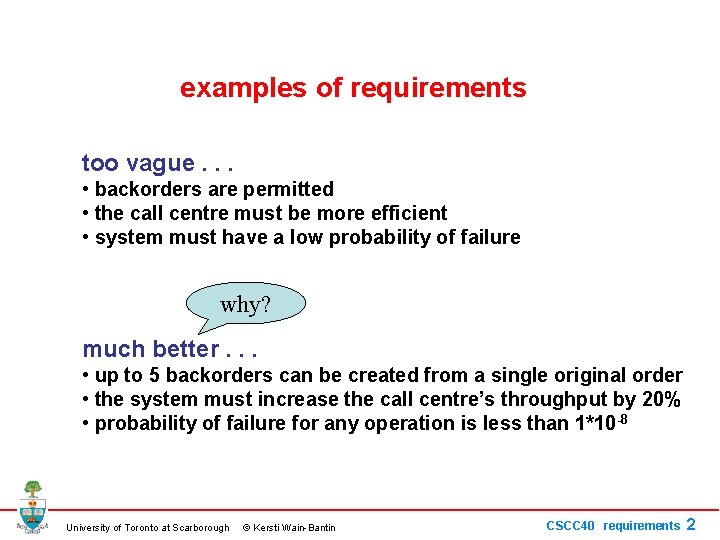 examples of requirements

too vague . . .
• backorders are permitted
• the call centre must be more efficient
• system must have a low probability of failure

why?

much better . . .
• up to 5 backorders can be created from a single original order
• the system must increase the call centre's throughput by 20%
• probability of failure for any operation is less than $1*10^{-8}$

University of Toronto at Scarborough © Kersti Wain-Bantin

CSCC40 requirements 2